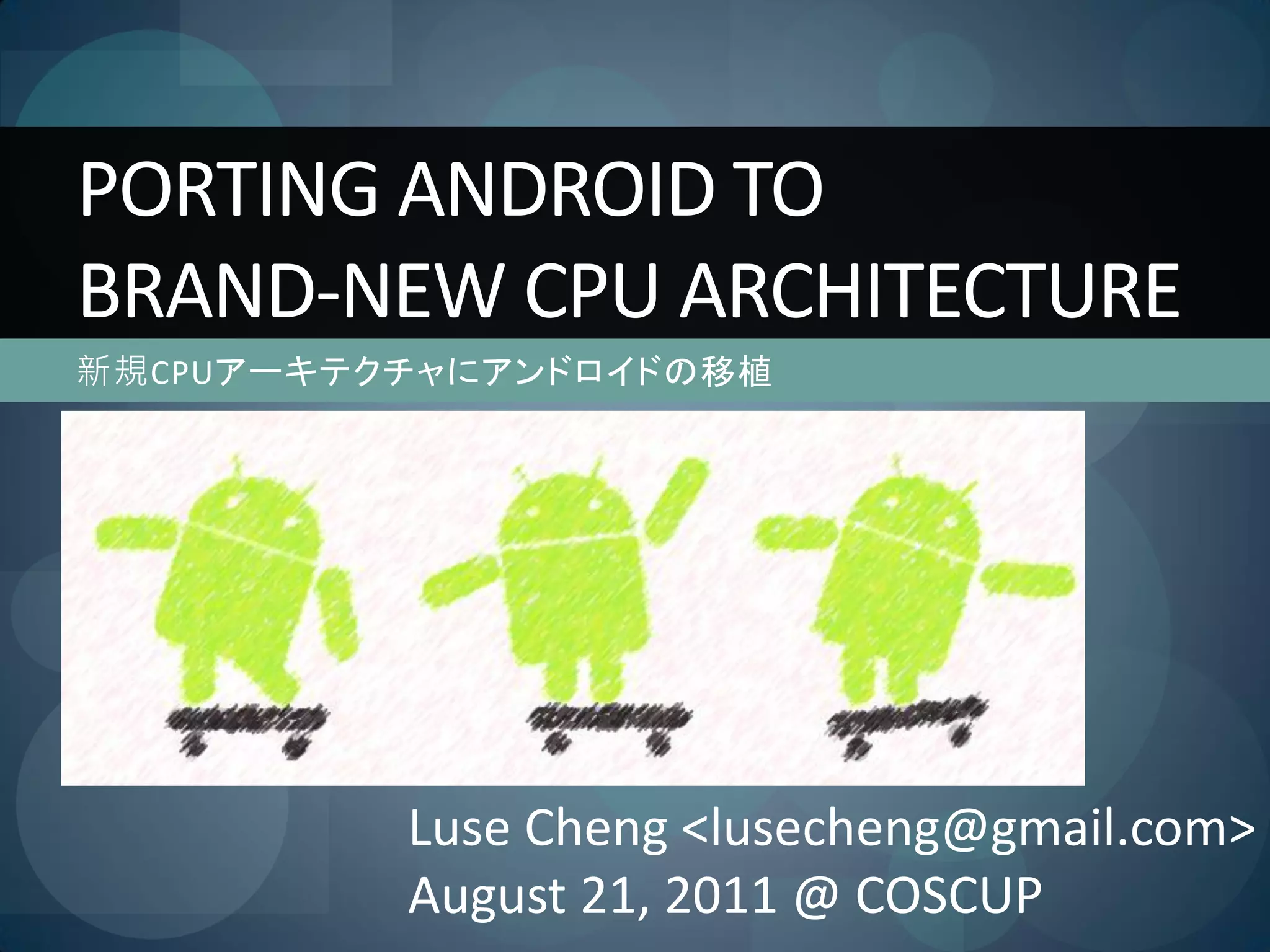 PORTING ANDROID TO BRAND-NEW CPU ARCHITECTURE

新規CPUアーキテクチャにアンドロイドの移植

Luse Cheng <lusecheng@gmail.com>
August 21, 2011 @ COSCUP